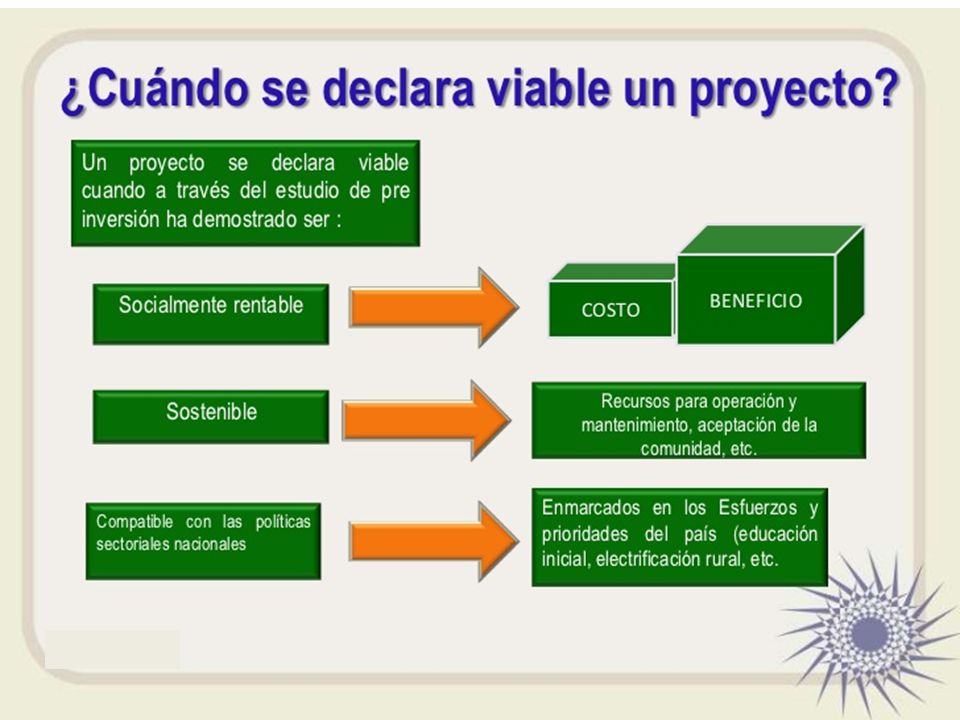 ¿Cuándo se declara viable un proyecto?

Un proyecto se declara viable cuando a través del estudio de pre inversión ha demostrado ser :

Socialmente rentable

COSTO

BENEFICIO

Sostenible

Recursos para operación y mantenimiento, aceptación de la comunidad, etc.

Compatible con las políticas sectoriales nacionales

Enmarcados en los Esfuerzos y prioridades del país (educación inicial, electrificación rural, etc.